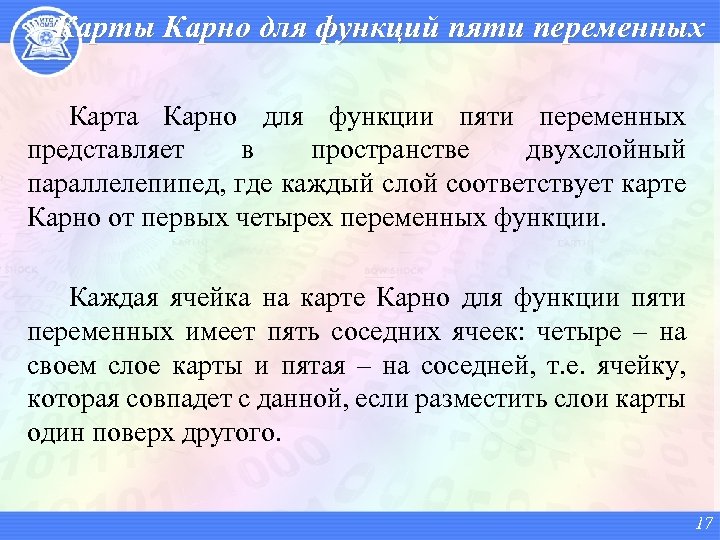 Карты Карно для функций пяти переменных

Карта Карно для функции пяти переменных представляет в пространстве двухслойный параллелепипед, где каждый слой соответствует карте Карно от первых четырех переменных функции.

Каждая ячейка на карте Карно для функции пяти переменных имеет пять соседних ячеек: четыре – на своем слое карты и пятая – на соседней, т.е. ячейку, которая совпадет с данной, если разместить слои карты один поверх другого.

17